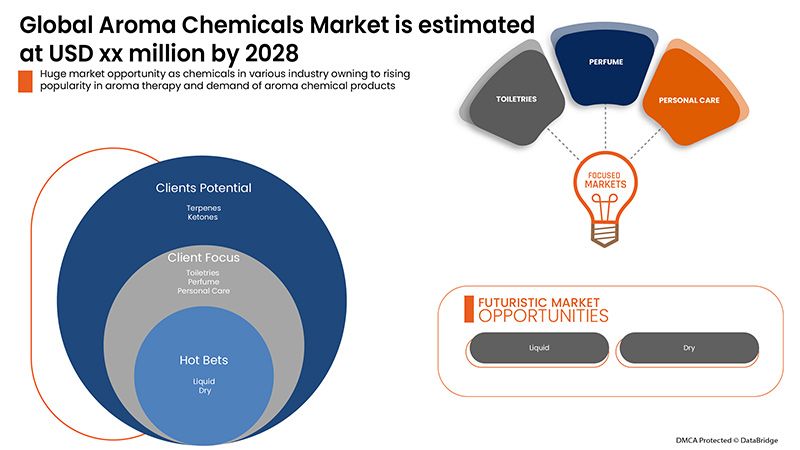 Global Aroma Chemicals Market is estimated at USD xx million by 2028

Huge market opportunity as chemicals in various industry owning to rising popularity in aroma therapy and demand of aroma chemical products

TOILETRIES

PERFUME

PERSONAL CARE

FOCUSED MARKETS

Clients Potential

Terpenes
Ketones

Client Focus

Toiletries
Perfume
Personal Care

Hot Bets

Liquid
Dry

FUTURISTIC MARKET OPPORTUNITIES

Liquid

Dry

DMCA Protected © DataBridge